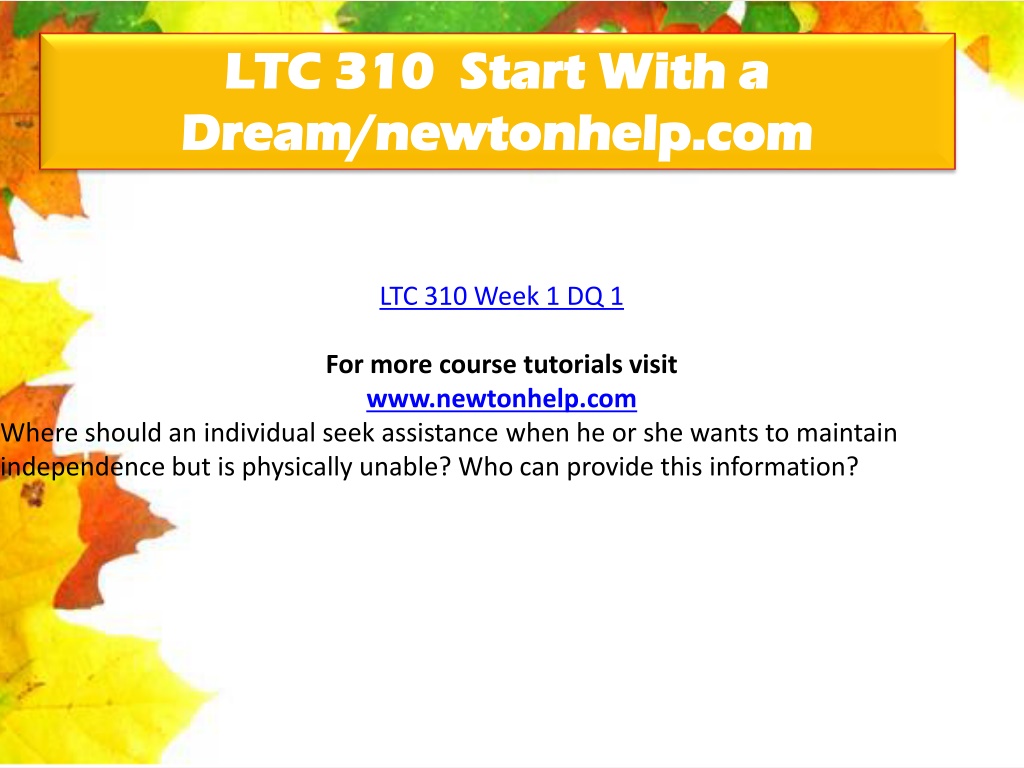 LTC 310 Start With a Dream/newtonhelp.com

LTC 310 Week 1 DQ 1

For more course tutorials visit
www.newtonhelp.com
Where should an individual seek assistance when he or she wants to maintain independence but is physically unable? Who can provide this information?